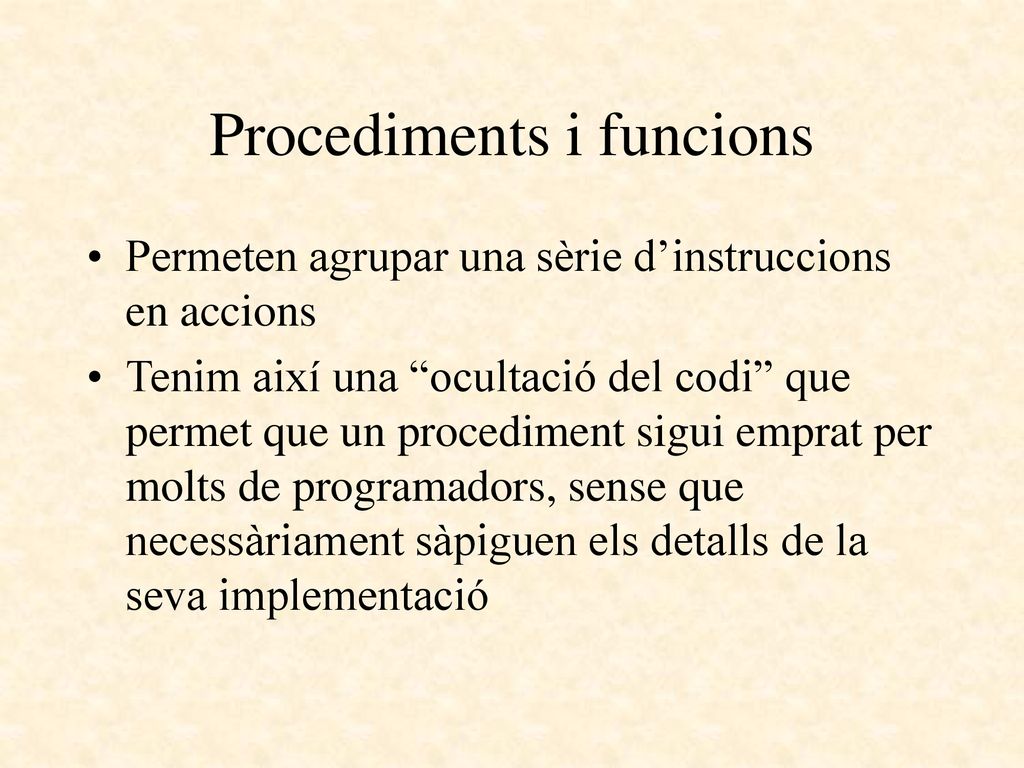 Procediments i funcions

• Permeten agrupar una sèrie d’instruccions en accions

• Tenim així una “ocultació del codi” que permet que un procediment sigui emprat per molts de programadors, sense que necessàriament sàpiguen els detalls de la seva implementació